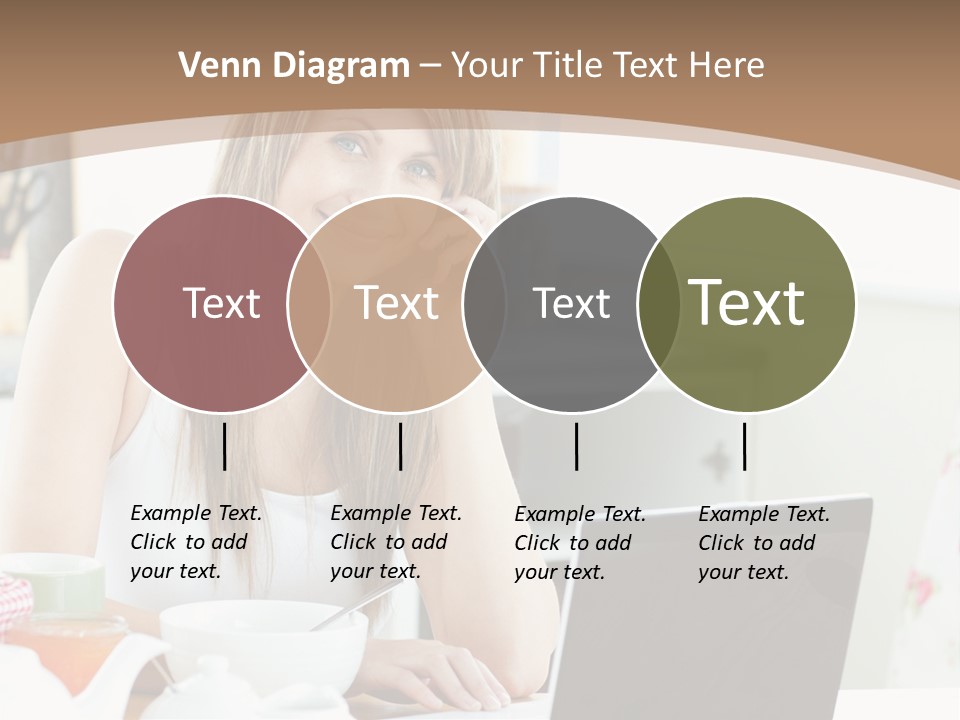 Venn Diagram – Your Title Text Here

Text

Text

Text

Text

Example Text. Click to add your text.

Example Text. Click to add your text.

Example Text. Click to add your text.

Example Text. Click to add your text.